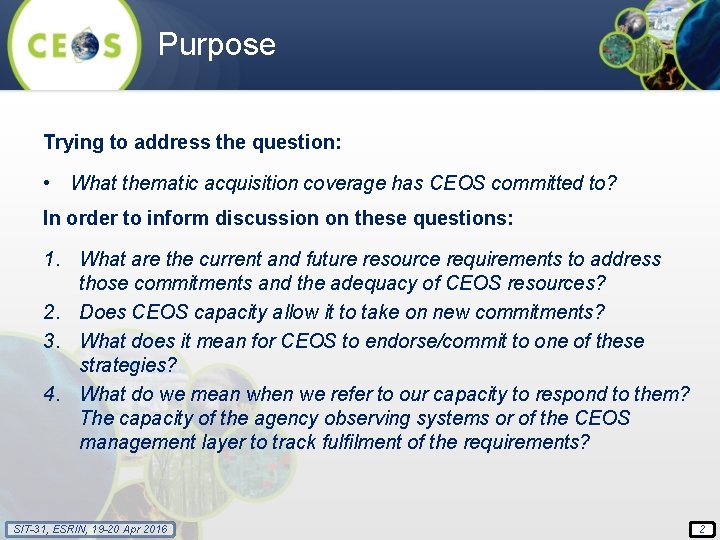 CEOS

Purpose

Trying to address the question:

• What thematic acquisition coverage has CEOS committed to?

In order to inform discussion on these questions:

1. What are the current and future resource requirements to address those commitments and the adequacy of CEOS resources?
2. Does CEOS capacity allow it to take on new commitments?
3. What does it mean for CEOS to endorse/commit to one of these strategies?
4. What do we mean when we refer to our capacity to respond to them? The capacity of the agency observing systems or of the CEOS management layer to track fulfilment of the requirements?

SIT-31, ESRIN, 19-20 Apr 2016

2